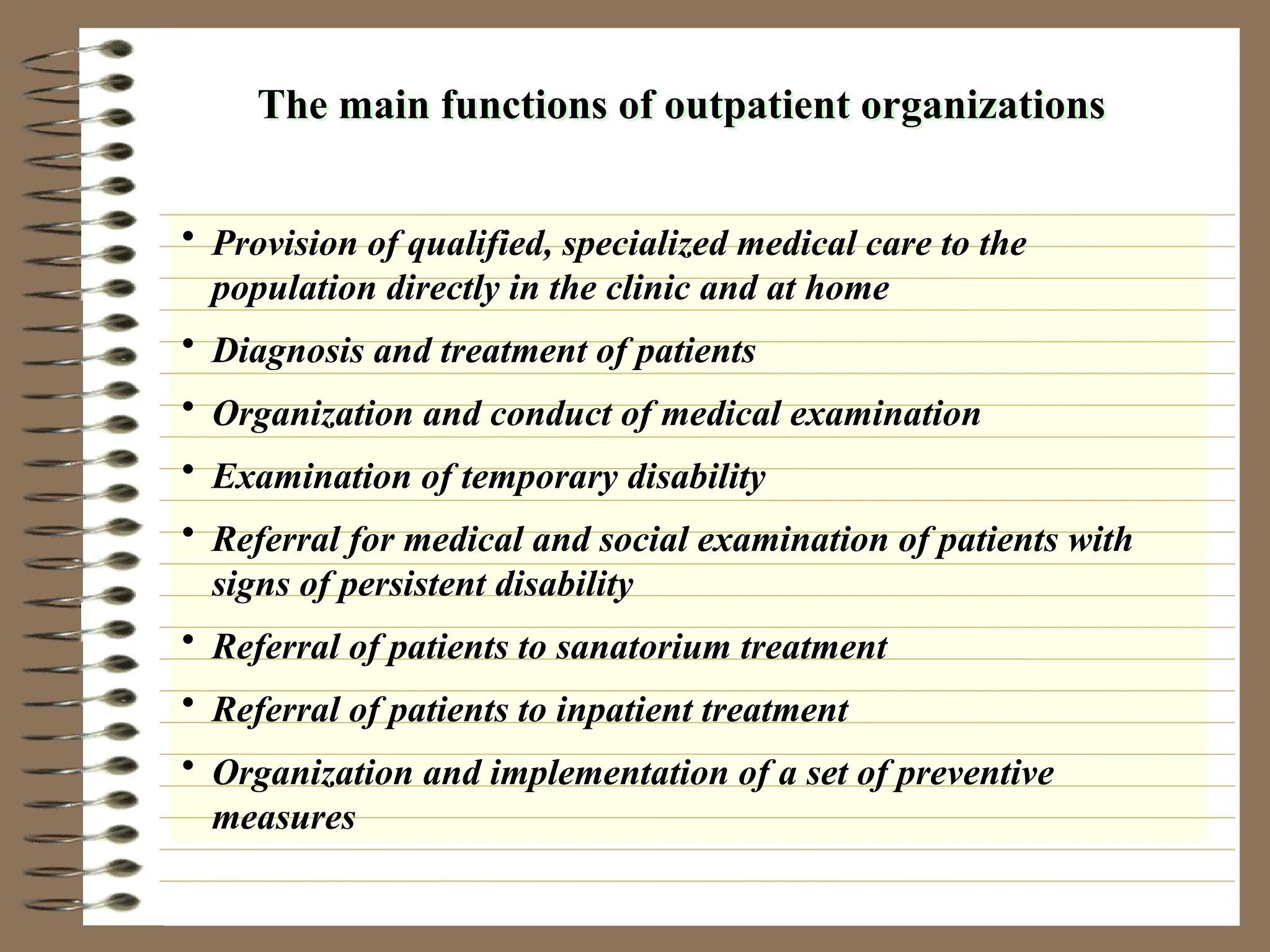 The main functions of outpatient organizations

• Provision of qualified, specialized medical care to the population directly in the clinic and at home
• Diagnosis and treatment of patients
• Organization and conduct of medical examination
• Examination of temporary disability
• Referral for medical and social examination of patients with signs of persistent disability
• Referral of patients to sanatorium treatment
• Referral of patients to inpatient treatment
• Organization and implementation of a set of preventive measures